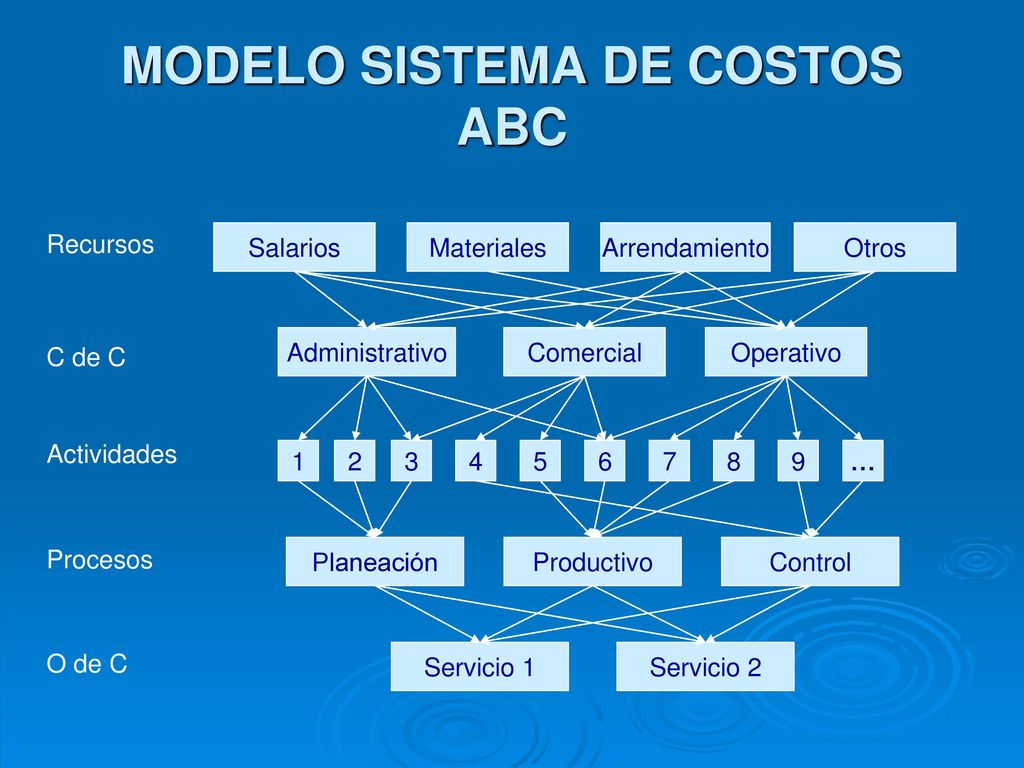 MODELO SISTEMA DE COSTOS ABC

Recursos

Salarios

Materiales

Arrendamiento

Otros

C de C

Administrativo

Comercial

Operativo

Actividades

1

2

3

4

5

6

7

8

9

…

Procesos

Planeación

Productivo

Control

O de C

Servicio 1

Servicio 2